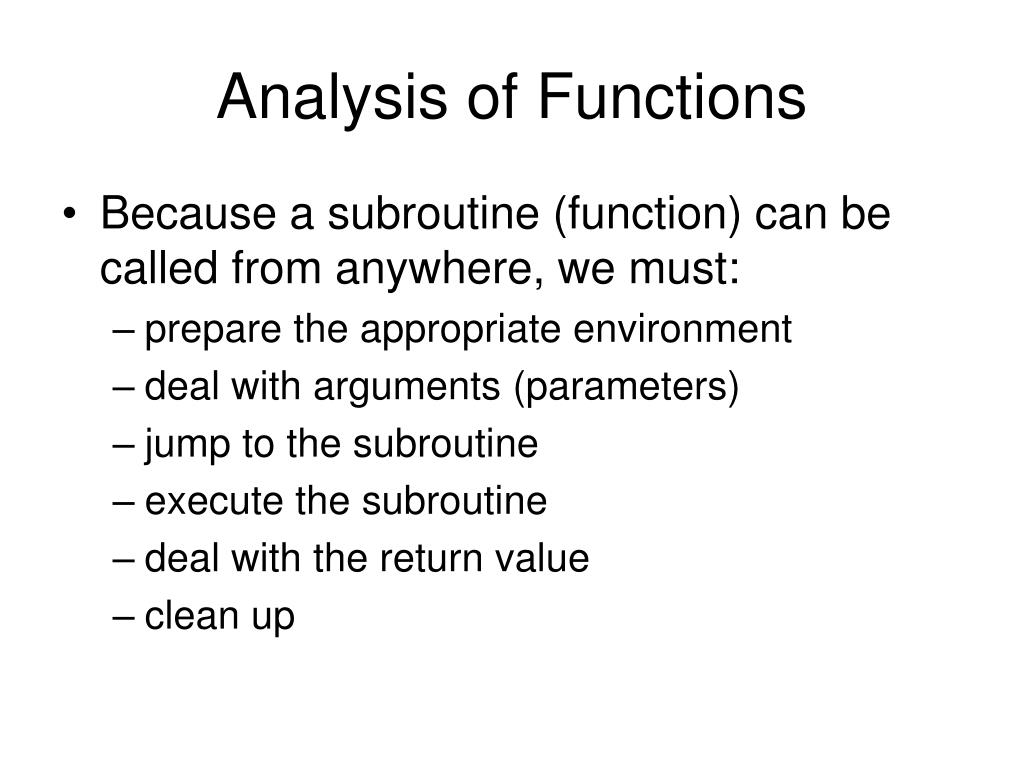 Analysis of Functions

• Because a subroutine (function) can be called from anywhere, we must:
– prepare the appropriate environment
– deal with arguments (parameters)
– jump to the subroutine
– execute the subroutine
– deal with the return value
– clean up